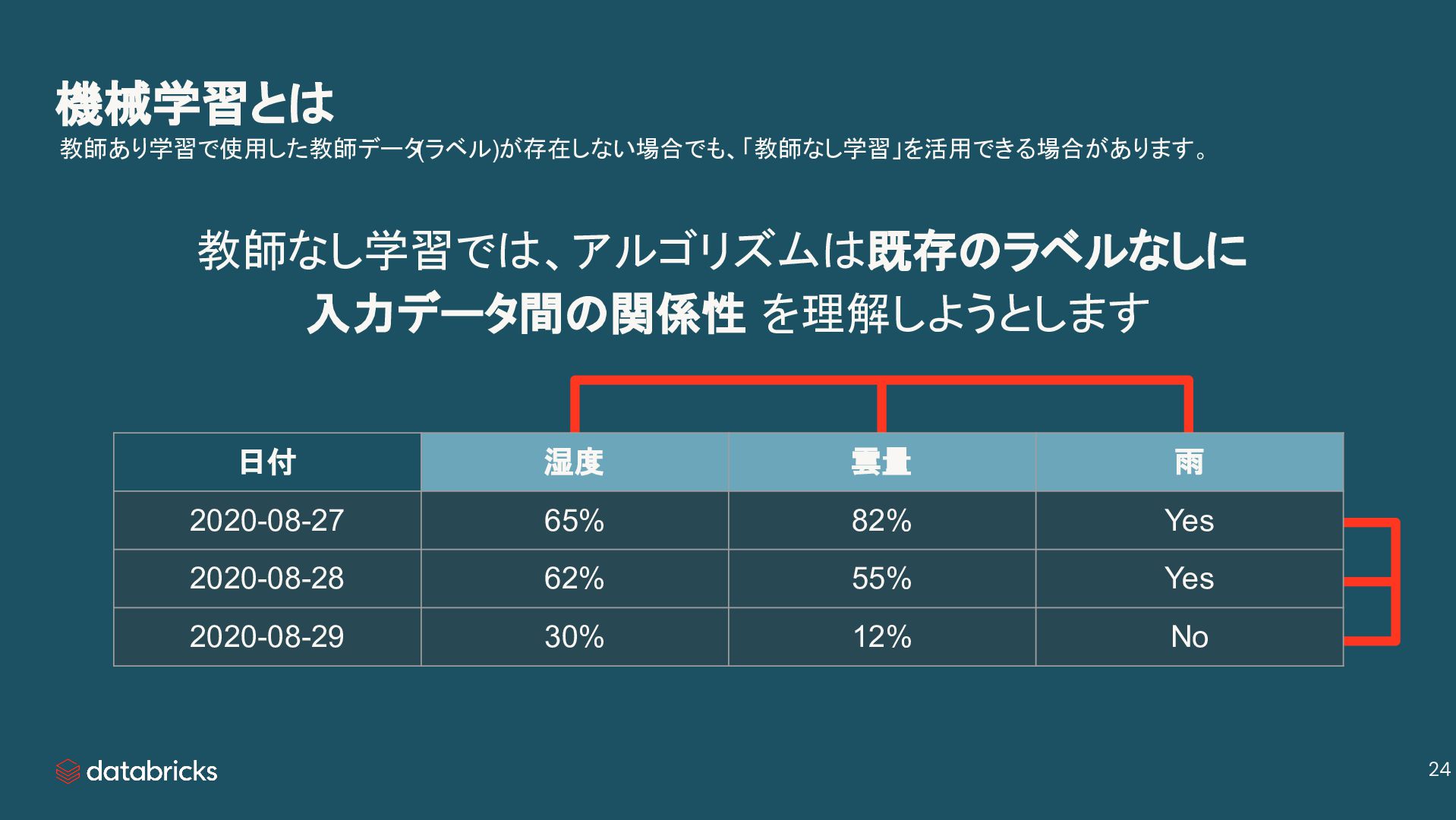 機械学習とは
教師あり学習で使用した教師データ(ラベル)が存在しない場合でも、「教師なし学習」を活用できる場合があります。

教師なし学習では、アルゴリズムは既存のラベルなしに入力データ間の関係性 を理解しようとします

| 日付 | 湿度 | 雲量 | 雨 |
|---|---|---|---|
| 2020-08-27 | 65% | 82% | Yes |
| 2020-08-28 | 62% | 55% | Yes |
| 2020-08-29 | 30% | 12% | No |

databricks

24